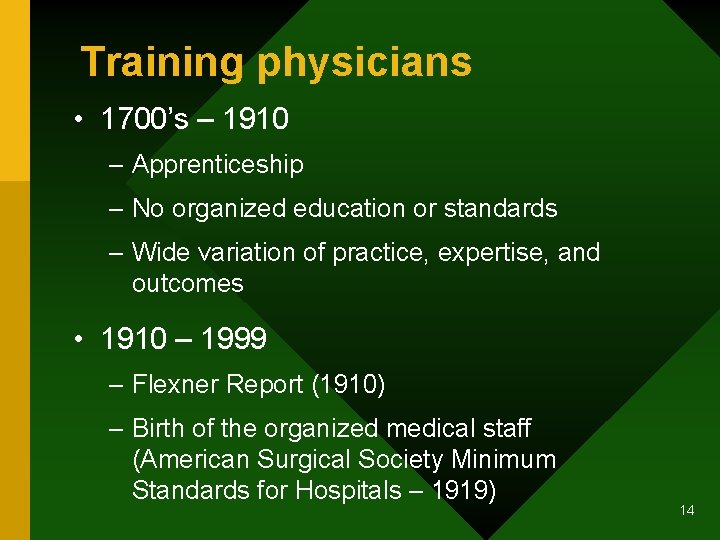 Training physicians

• 1700's – 1910
– Apprenticeship
– No organized education or standards
– Wide variation of practice, expertise, and outcomes

• 1910 – 1999
– Flexner Report (1910)
– Birth of the organized medical staff (American Surgical Society Minimum Standards for Hospitals – 1919)

14